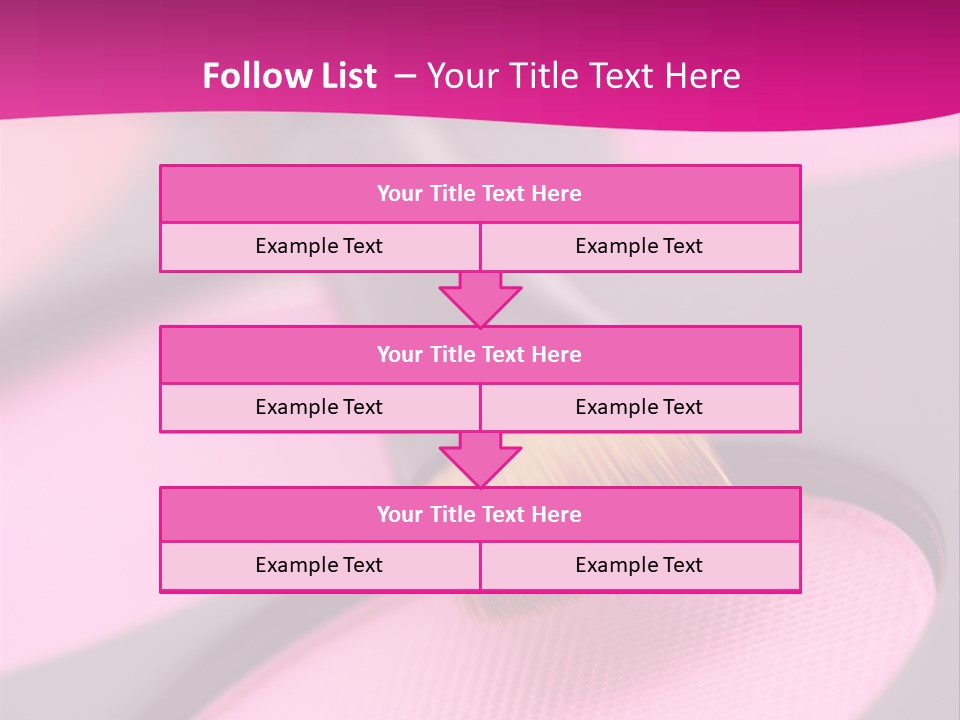 Follow List – Your Title Text Here

Your Title Text Here

Example Text

Example Text

Your Title Text Here

Example Text

Example Text

Your Title Text Here

Example Text

Example Text